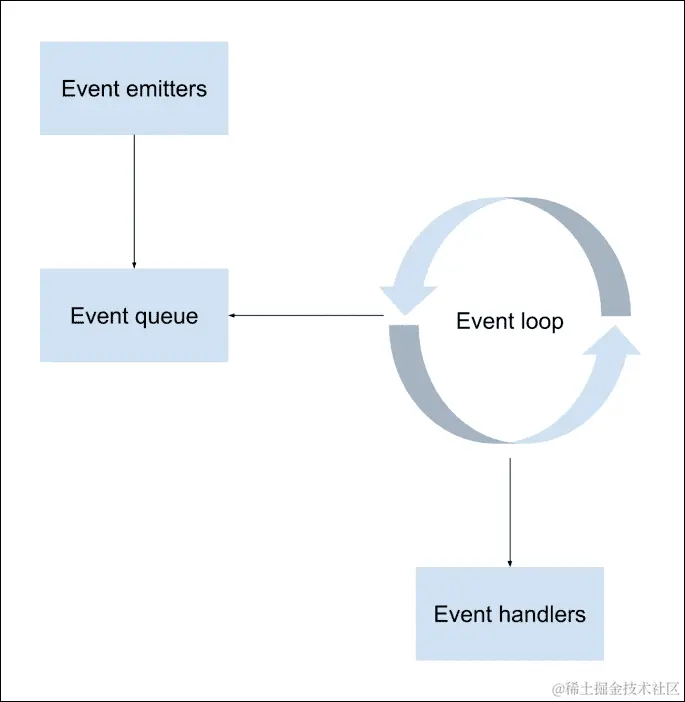 Event emitters

Event queue

Event loop

Event handlers

@稀土掘金技术社区